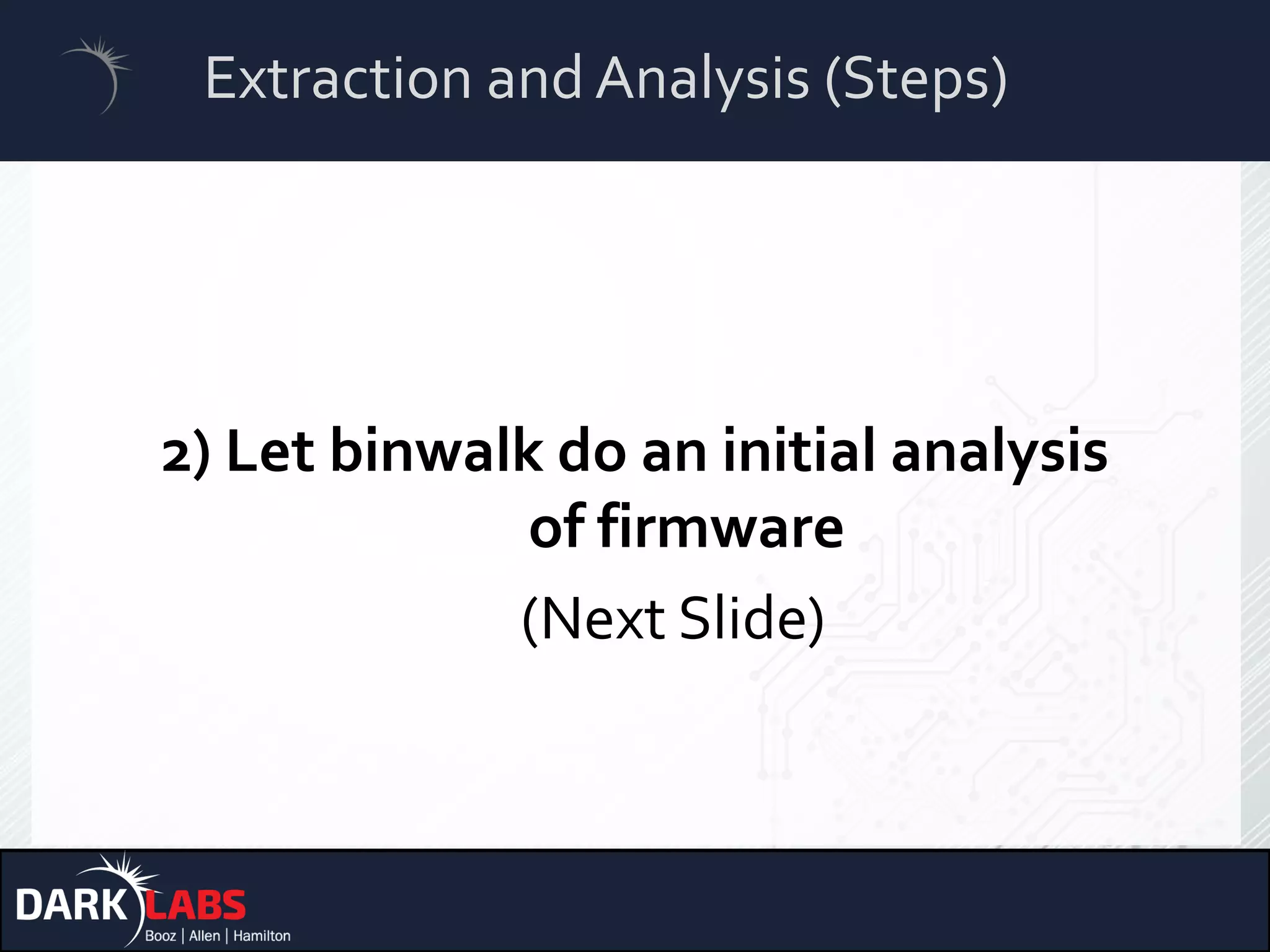 Extraction and Analysis (Steps)

2) Let binwalk do an initial analysis of firmware

(Next Slide)

DARK LABS
Booz | Allen | Hamilton